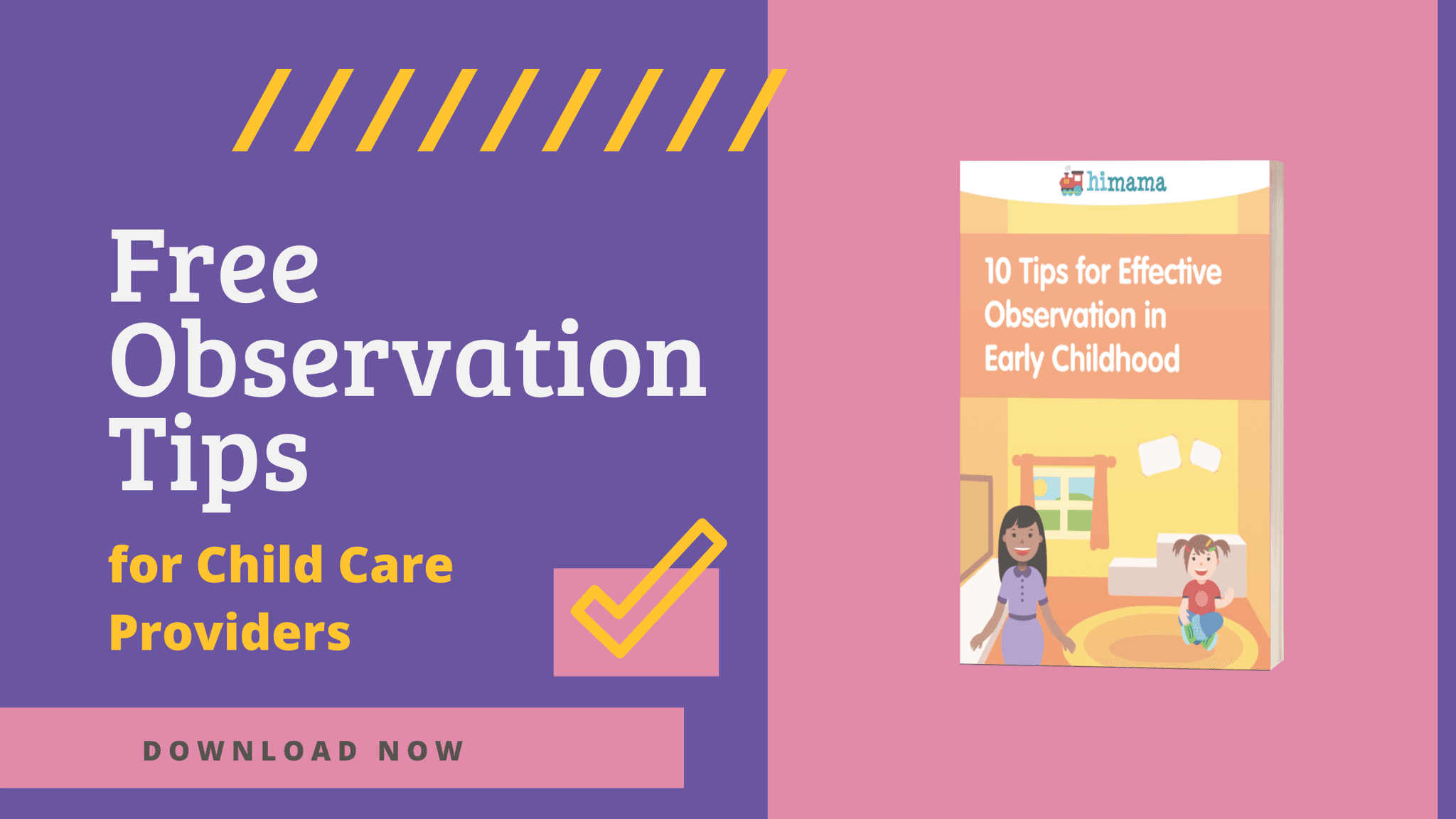 Free Observation Tips

for Child Care Providers

DOWNLOAD NOW

himama

10 Tips for Effective Observation in Early Childhood